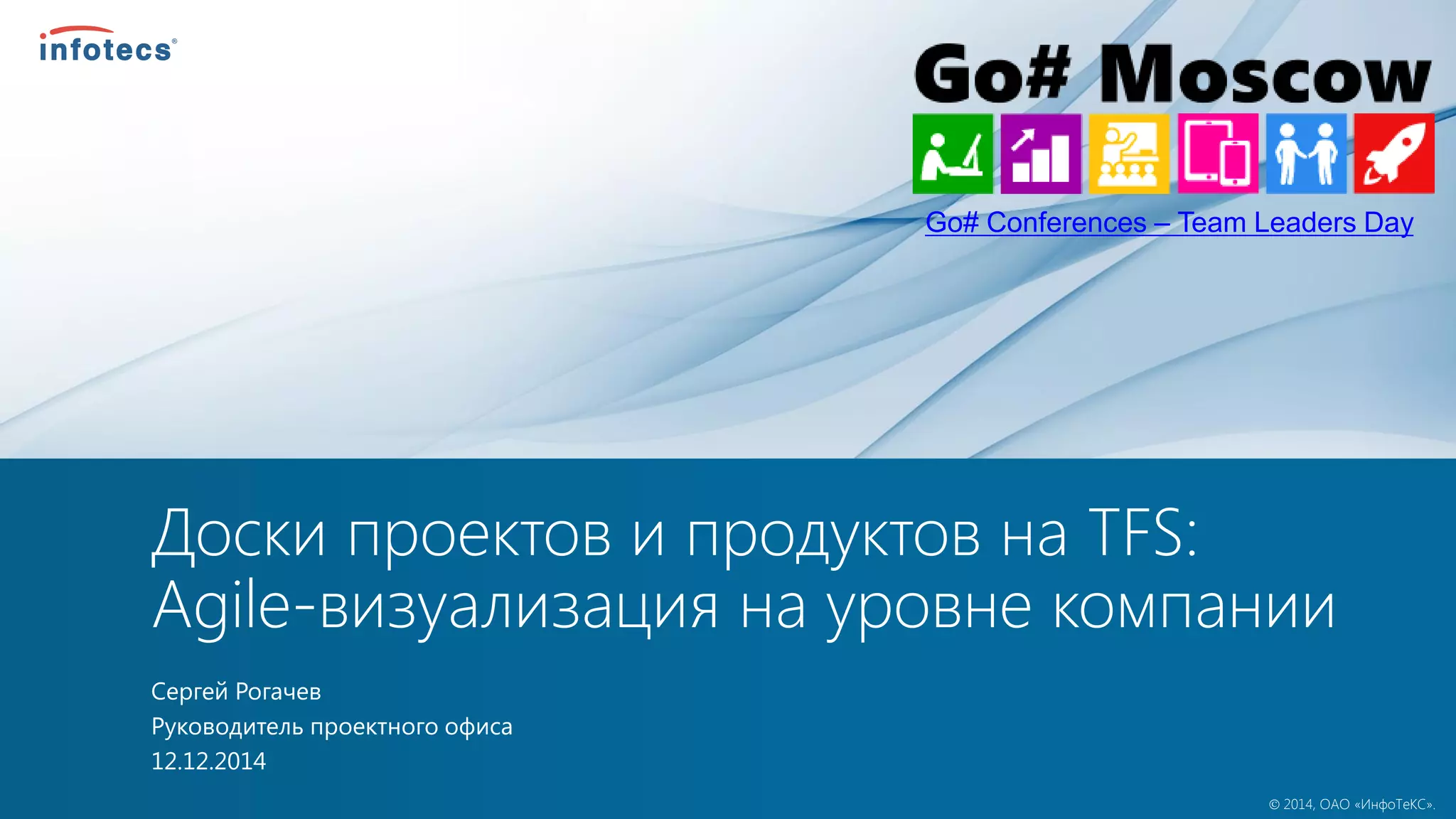 infotecs®

Go# Moscow

Go# Conferences – Team Leaders Day

Доски проектов и продуктов на TFS: Agile-визуализация на уровне компании

Сергей Рогачев
Руководитель проектного офиса
12.12.2014

© 2014, ОАО «ИнфоТеКС».